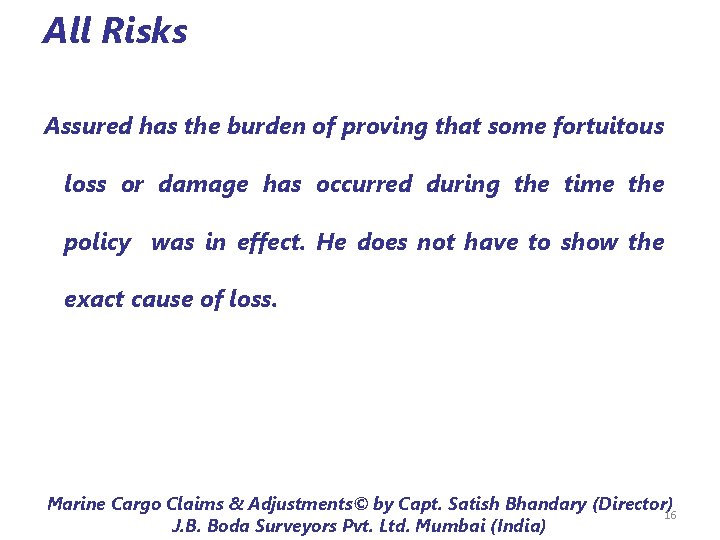 All Risks

Assured has the burden of proving that some fortuitous loss or damage has occurred during the time the policy was in effect. He does not have to show the exact cause of loss.

Marine Cargo Claims & Adjustments© by Capt. Satish Bhandary (Director)
J.B. Boda Surveyors Pvt. Ltd. Mumbai (India)

16